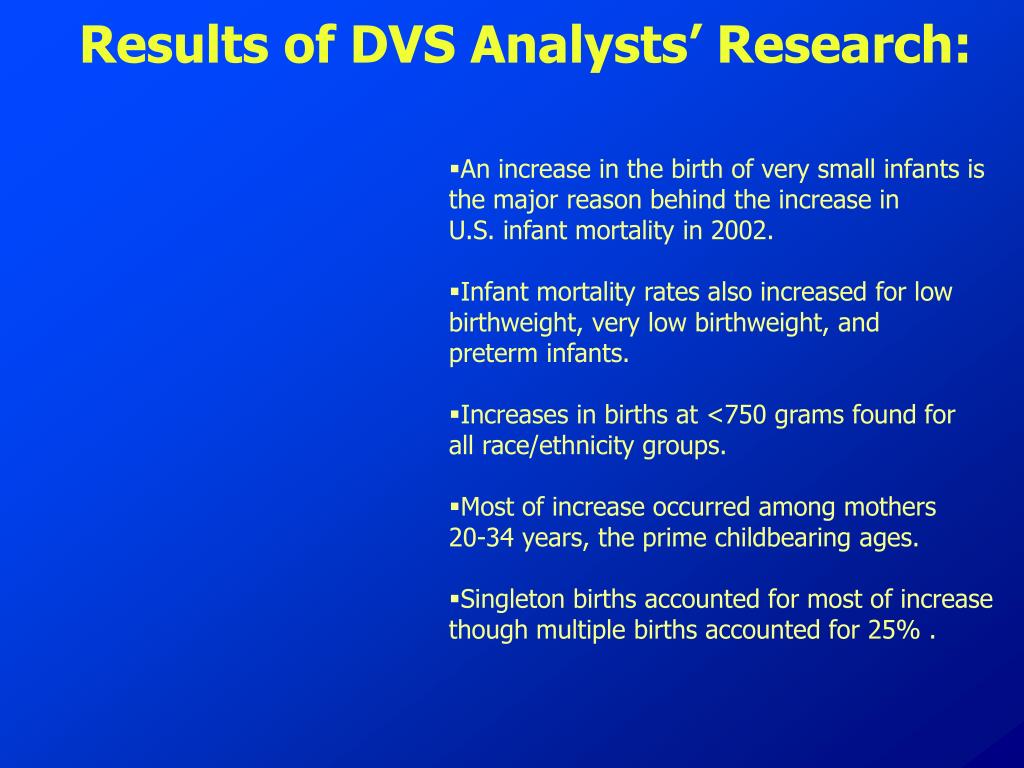 Results of DVS Analysts' Research:

▪An increase in the birth of very small infants is the major reason behind the increase in U.S. infant mortality in 2002.

▪Infant mortality rates also increased for low birthweight, very low birthweight, and preterm infants.

▪Increases in births at <750 grams found for all race/ethnicity groups.

▪Most of increase occurred among mothers 20-34 years, the prime childbearing ages.

▪Singleton births accounted for most of increase though multiple births accounted for 25% .